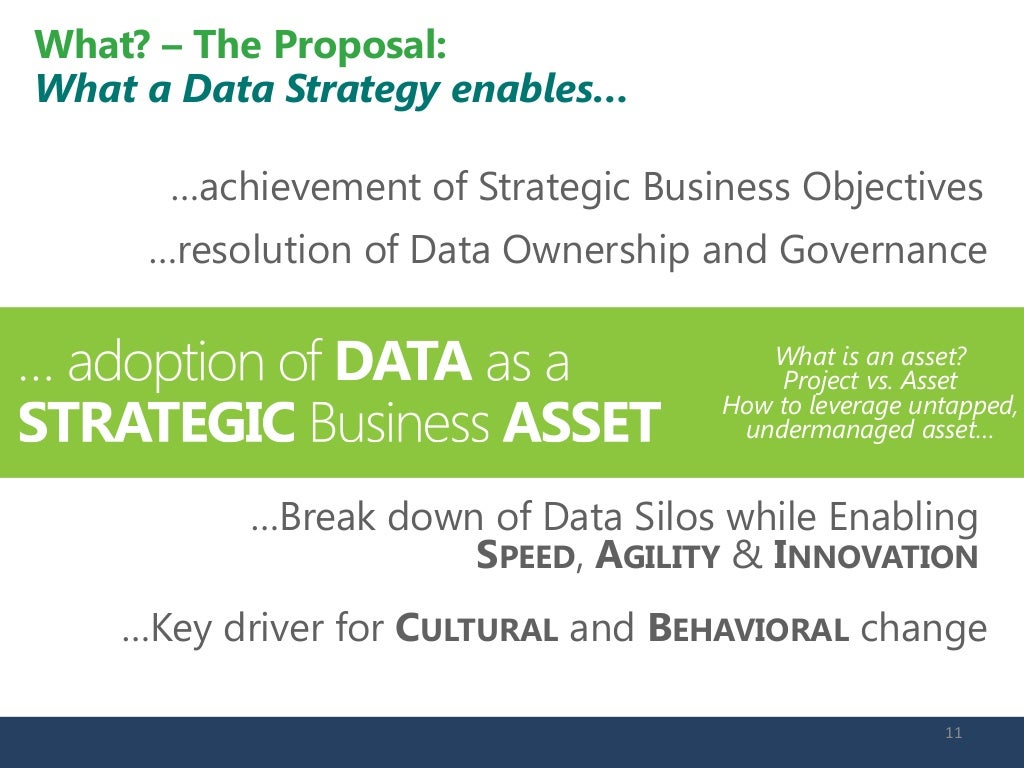 What? – The Proposal:
What a Data Strategy enables…

…achievement of Strategic Business Objectives

…resolution of Data Ownership and Governance

… adoption of DATA as a STRATEGIC Business ASSET

What is an asset?
Project vs. Asset
How to leverage untapped, undermanaged asset…

…Break down of Data Silos while Enabling SPEED, AGILITY & INNOVATION

…Key driver for CULTURAL and BEHAVIORAL change

11